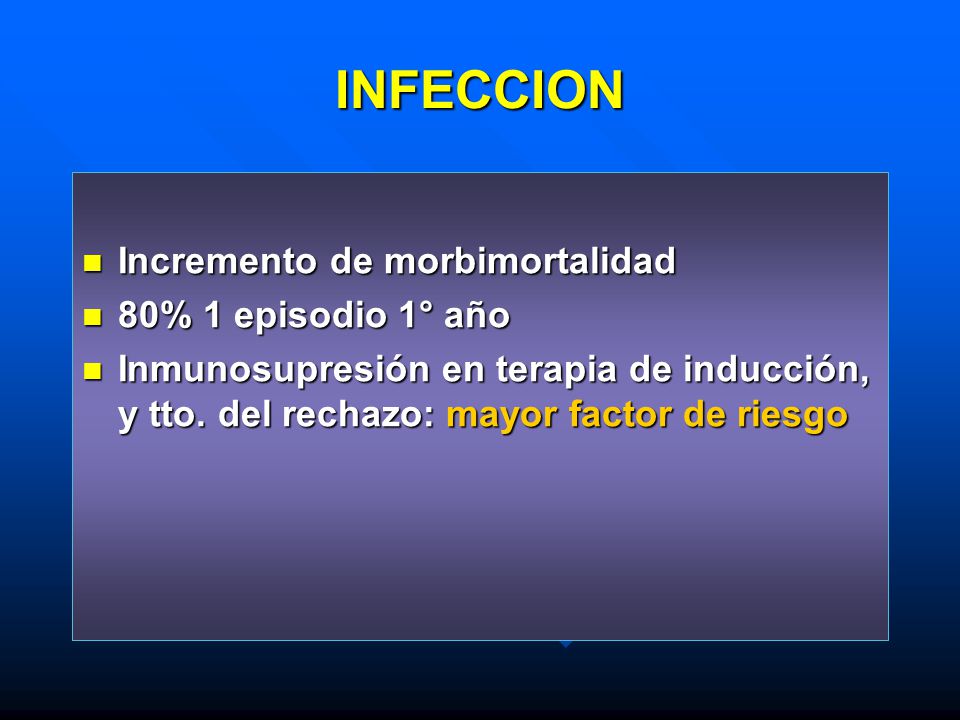 INFECCION

- Incremento de morbimortalidad
- 80% 1 episodio 1° año
- Inmunosupresión en terapia de inducción, y tto. del rechazo: mayor factor de riesgo